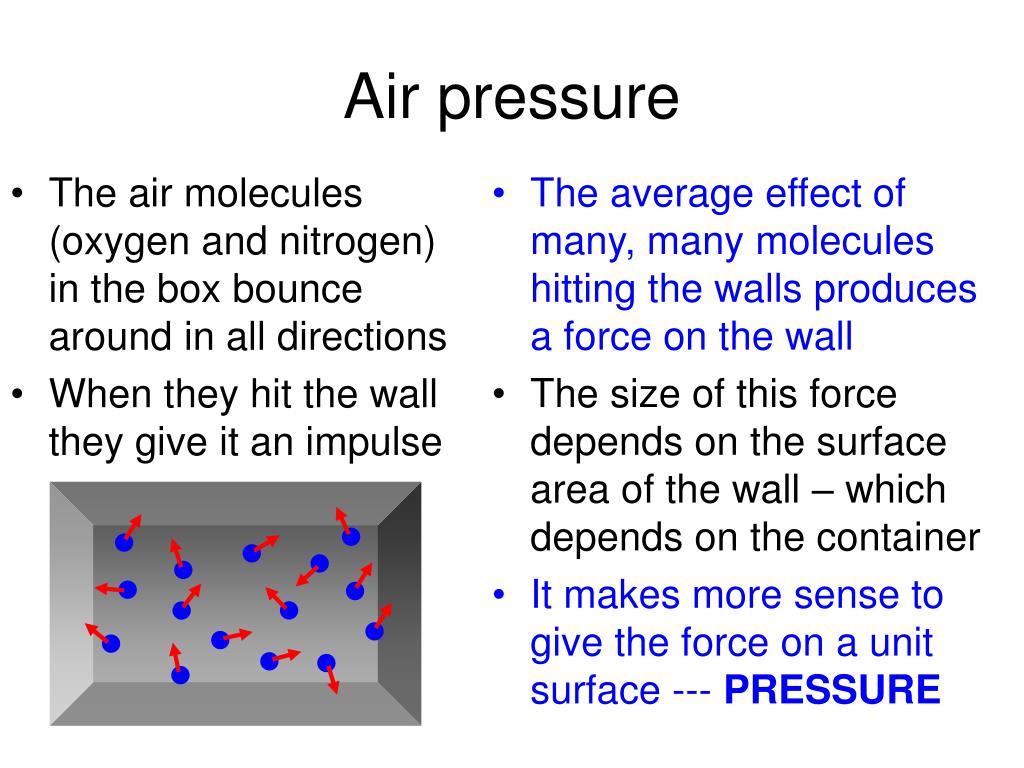 Air pressure

• The air molecules (oxygen and nitrogen) in the box bounce around in all directions
• When they hit the wall they give it an impulse

• The average effect of many, many molecules hitting the walls produces a force on the wall
• The size of this force depends on the surface area of the wall – which depends on the container
• It makes more sense to give the force on a unit surface --- PRESSURE